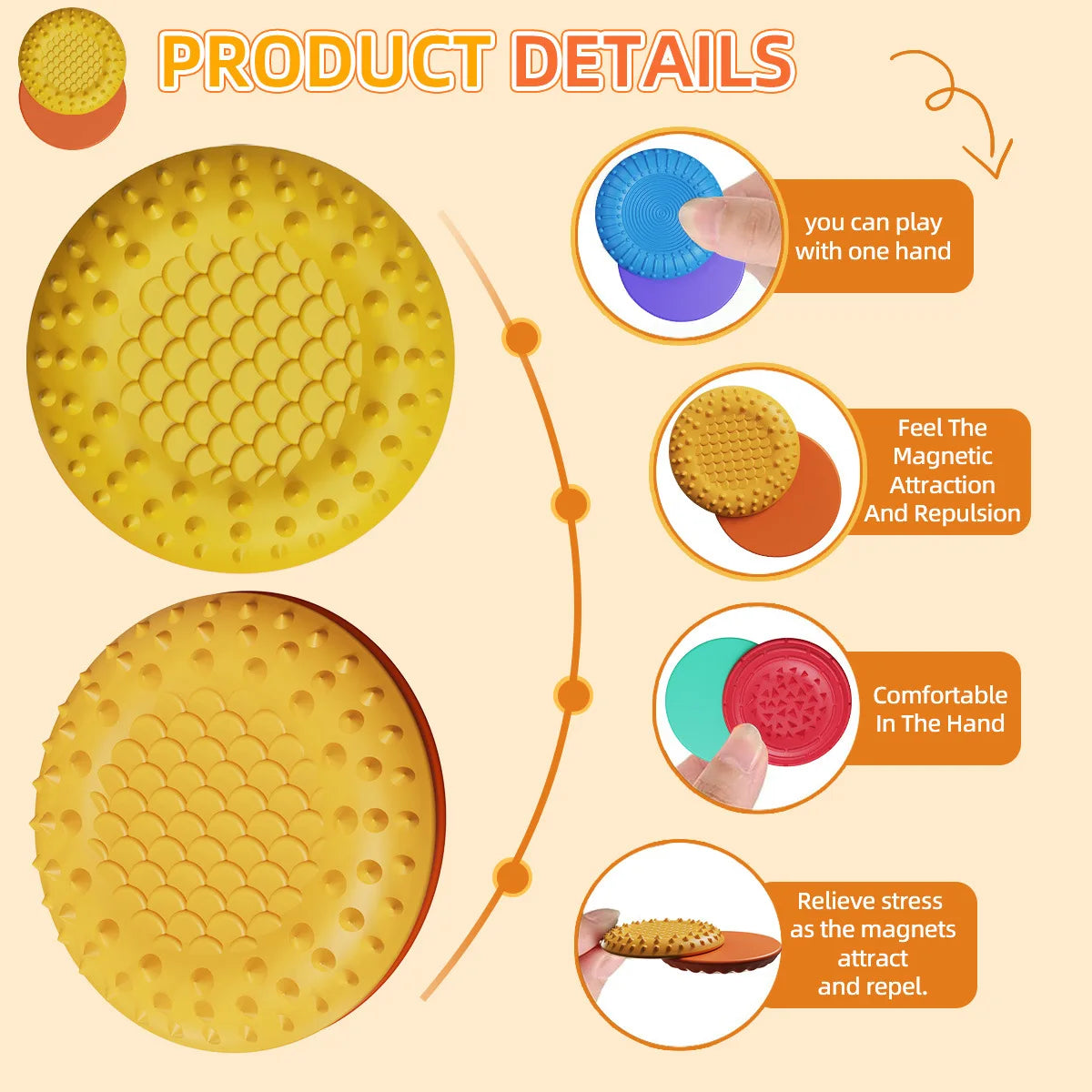 PRODUCT DETAILS

you can play with one hand

Feel The Magnetic Attraction And Repulsion

Comfortable In The Hand

Relieve stress as the magnets attract and repel.